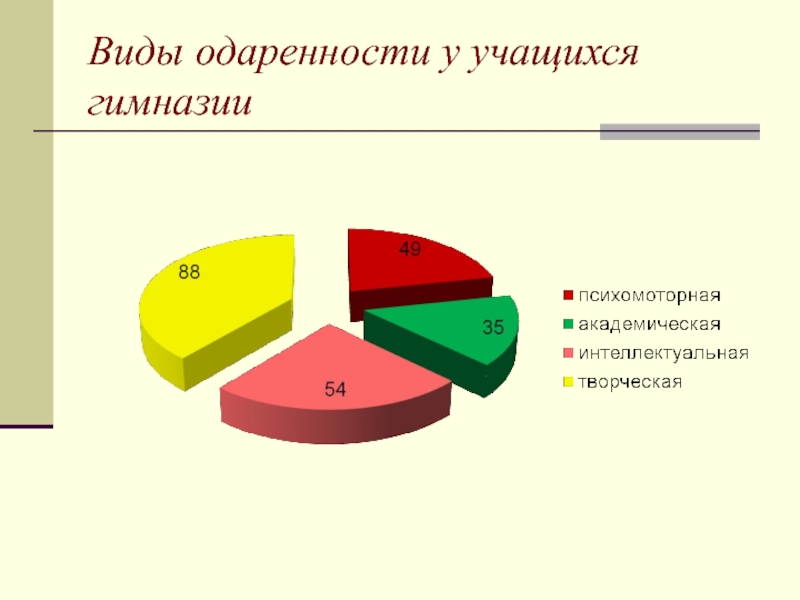 Виды одаренности у учащихся гимназии

88
49
35
54

психомоторная
академическая
интеллектуальная
творческая